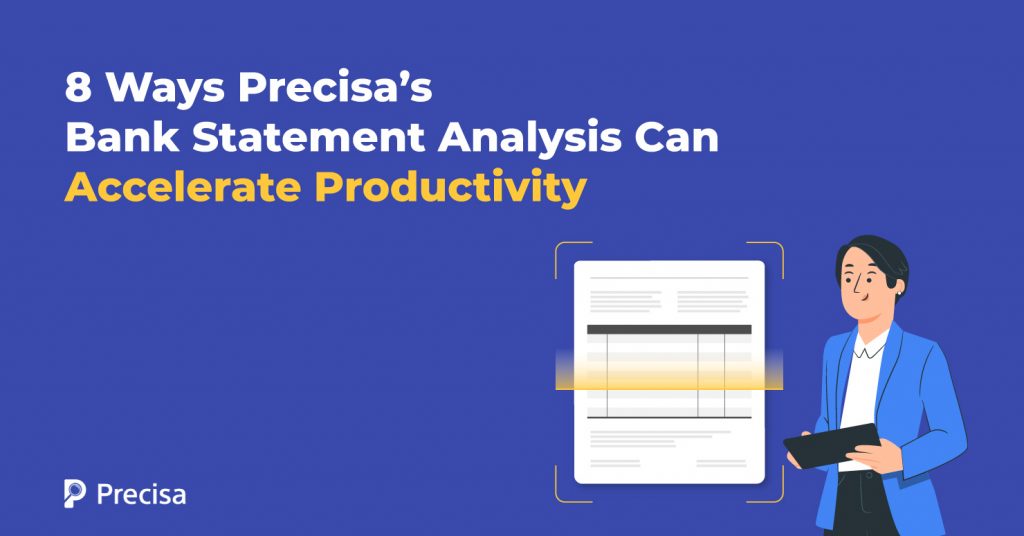 8 Ways Precisa's
Bank Statement Analysis Can
Accelerate Productivity

Precisa